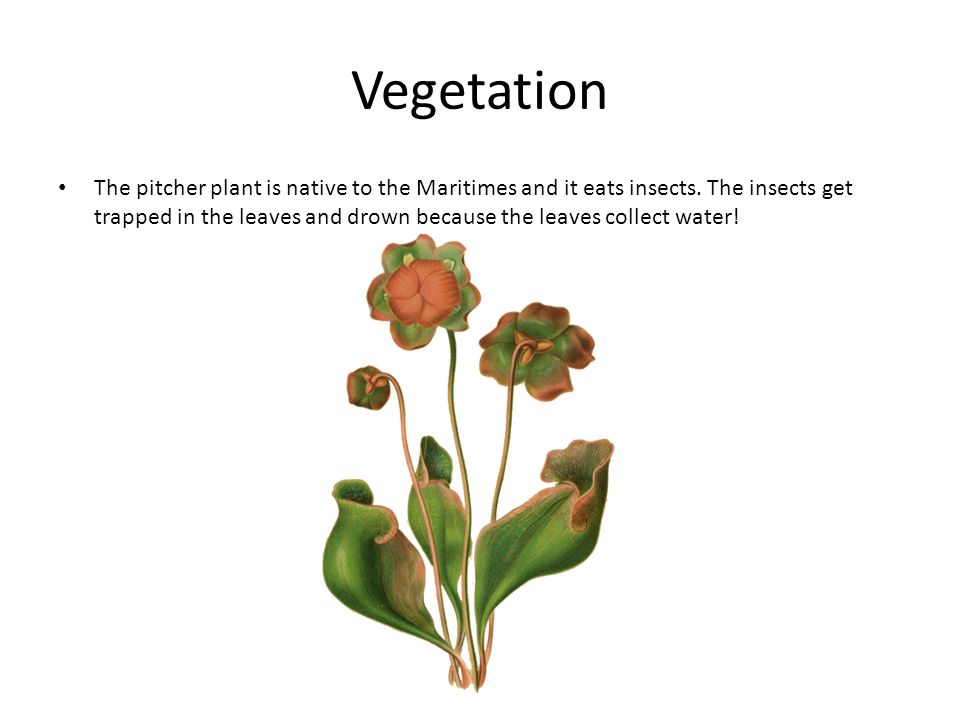 Vegetation

• The pitcher plant is native to the Maritimes and it eats insects. The insects get trapped in the leaves and drown because the leaves collect water!